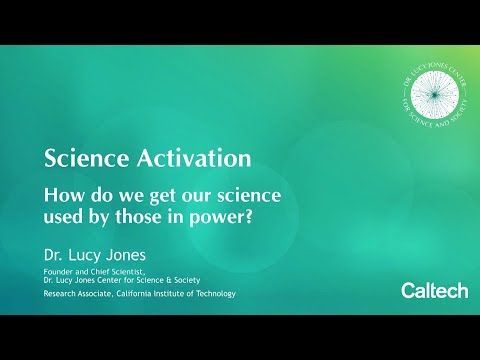 DR. LUCY JONES CENTER FOR SCIENCE AND SOCIETY

Science Activation

How do we get our science used by those in power?

Dr. Lucy Jones

Founder and Chief Scientist,
Dr. Lucy Jones Center for Science & Society

Research Associate, California Institute of Technology

Caltech